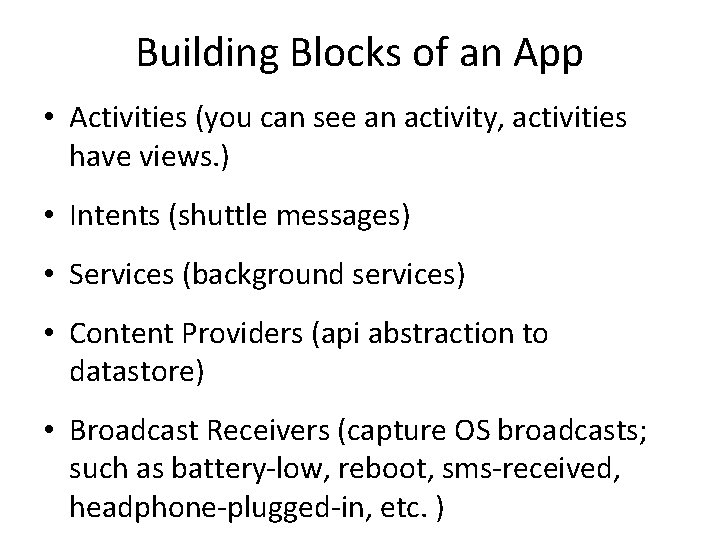 Building Blocks of an App

• Activities (you can see an activity, activities have views.)

• Intents (shuttle messages)

• Services (background services)

• Content Providers (api abstraction to datastore)

• Broadcast Receivers (capture OS broadcasts; such as battery-low, reboot, sms-received, headphone-plugged-in, etc. )